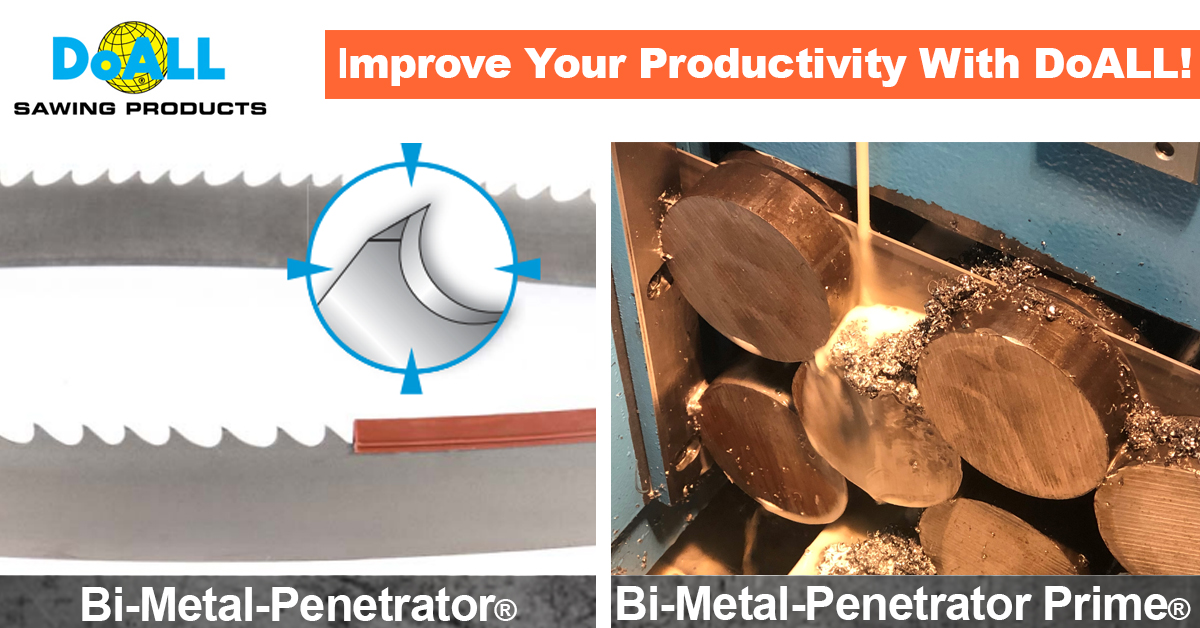 DoALL®
SAWING PRODUCTS

Improve Your Productivity With DoALL!

Bi-Metal-Penetrator®

Bi-Metal-Penetrator Prime®